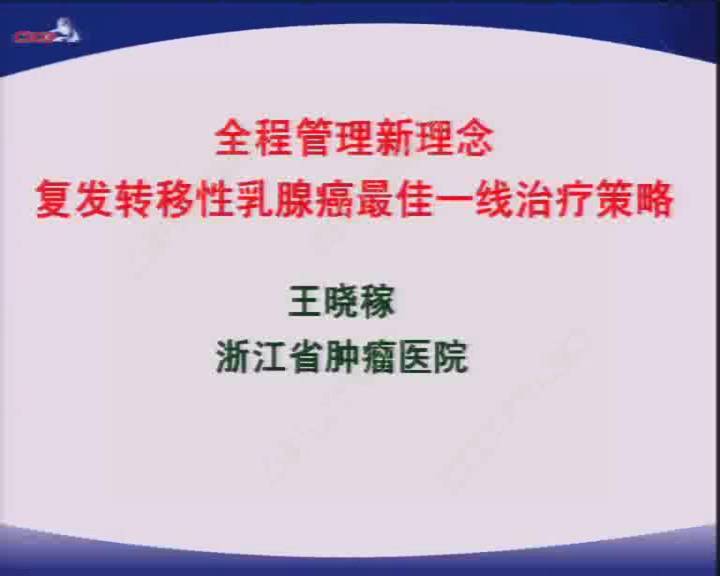 全程管理新理念
复发转移性乳腺癌最佳一线治疗策略

王晓稼
浙江省肿瘤医院